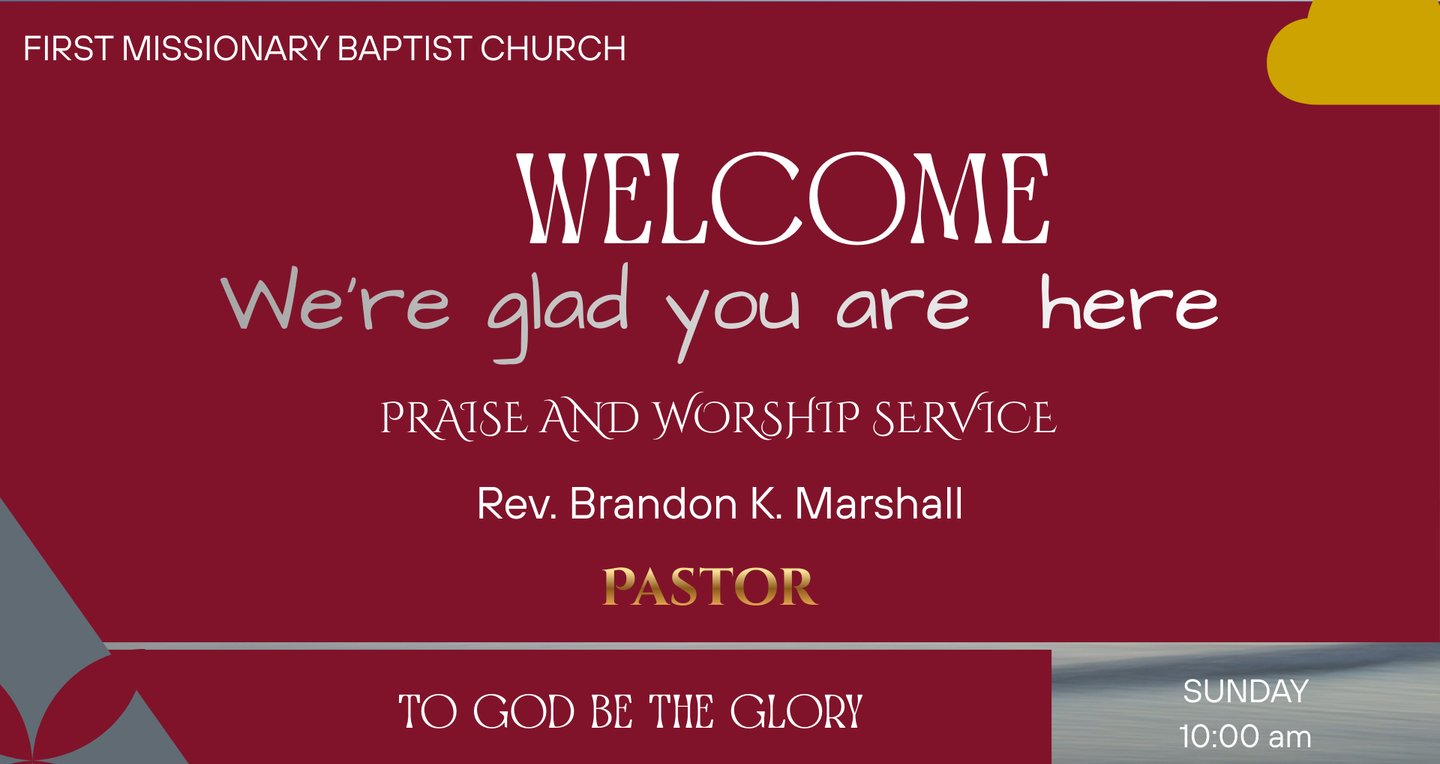 FIRST MISSIONARY BAPTIST CHURCH

WELCOME

We're glad you are here

PRAISE AND WORSHIP SERVICE

Rev. Brandon K. Marshall

PASTOR

TO GOD BE THE GLORY

SUNDAY
10:00 am